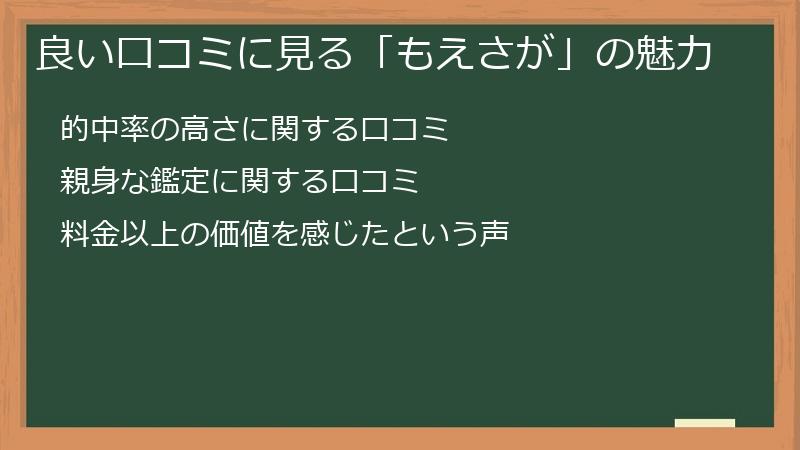 良い口コミに見る「もえさが」の魅力

的中率の高さに関する口コミ

親身な鑑定に関する口コミ

料金以上の価値を感じたという声